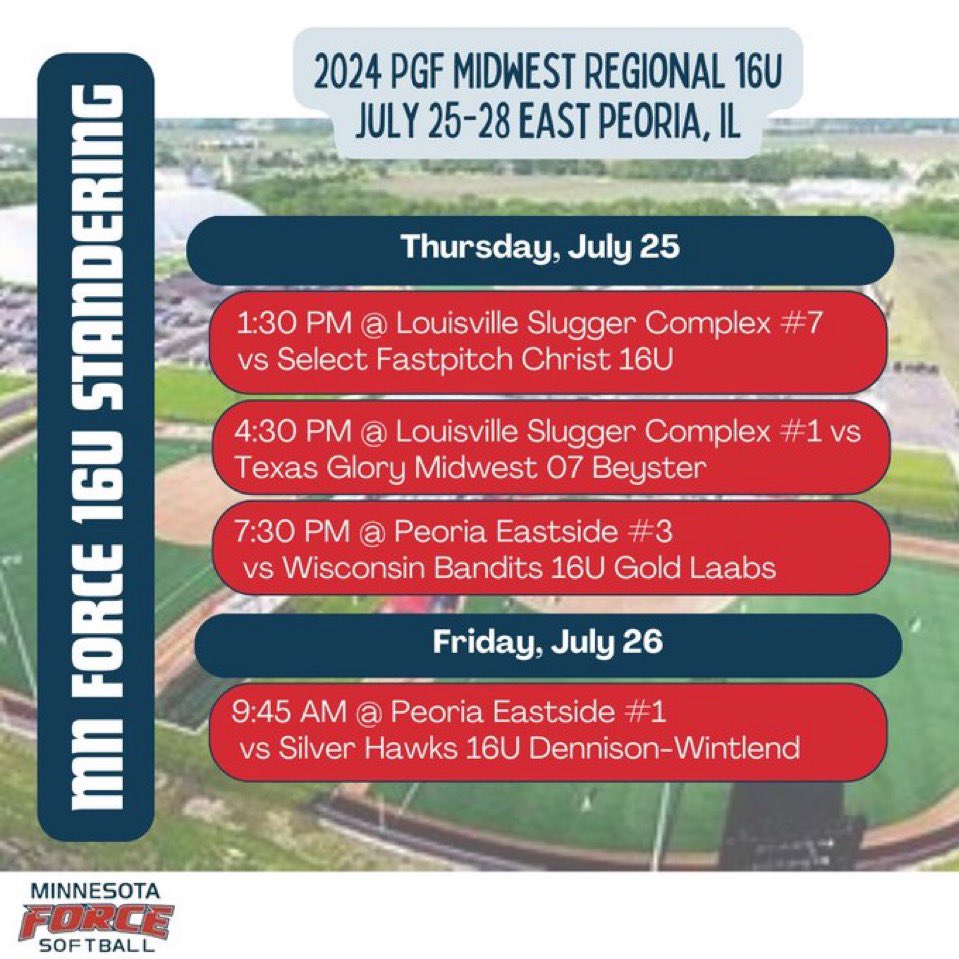 MN FORCE 16U STANDERING

2024 PGF MIDWEST REGIONAL 16U
JULY 25-28 EAST PEORIA, IL

Thursday, July 25

1:30 PM @ Louisville Slugger Complex #7 vs Select Fastpitch Christ 16U

4:30 PM @ Louisville Slugger Complex #1 vs Texas Glory Midwest 07 Beyster

7:30 PM @ Peoria Eastside #3 vs Wisconsin Bandits 16U Gold Laabs

Friday, July 26

9:45 AM @ Peoria Eastside #1 vs Silver Hawks 16U Dennison-Wintlend

MINNESOTA
FORCE
SOFTBALL